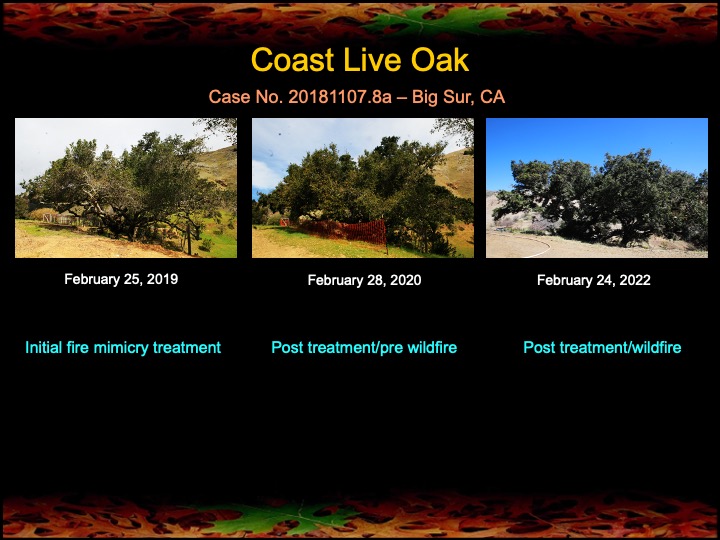 Coast Live Oak

Case No. 20181107.8a – Big Sur, CA

February 25, 2019

February 28, 2020

February 24, 2022

Initial fire mimicry treatment

Post treatment/pre wildfire

Post treatment/wildfire